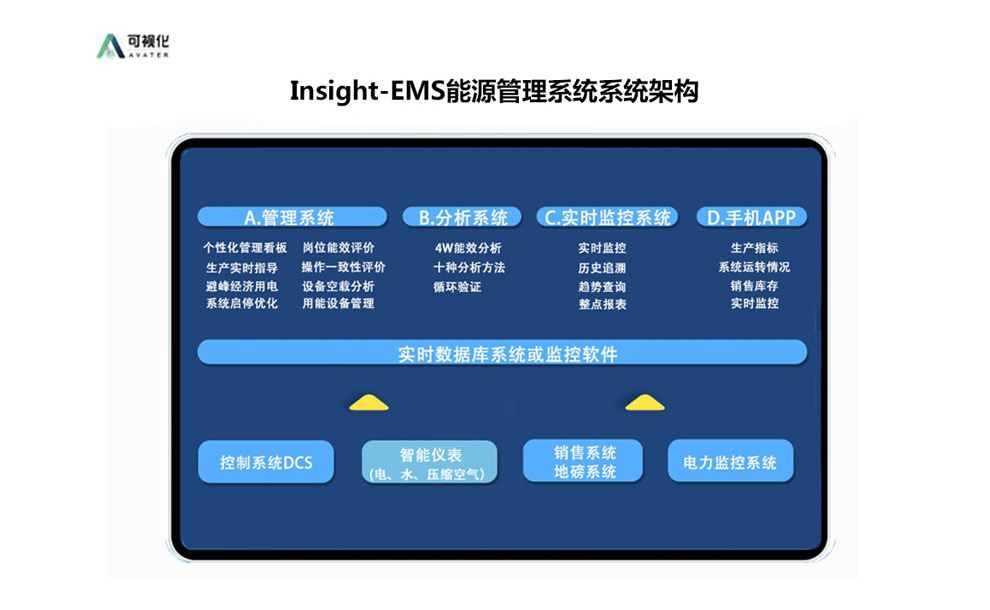 可视化
AVATER

Insight-EMS能源管理系统系统架构

A.管理系统

个性化管理看板
生产实时指导
避峰经济用电
系统启停优化

岗位能效评价
操作一致性评价
设备空载分析
用能设备管理

B.分析系统

4W能效分析
十种分析方法
循环验证

C.实时监控系统

实时监控
历史追溯
趋势查询
整点报表

D.手机APP

生产指标
系统运转情况
销售库存
实时监控

实时数据库系统或监控软件

控制系统DCS

智能仪表
(电、水、压缩空气)

销售系统
地磅系统

电力监控系统